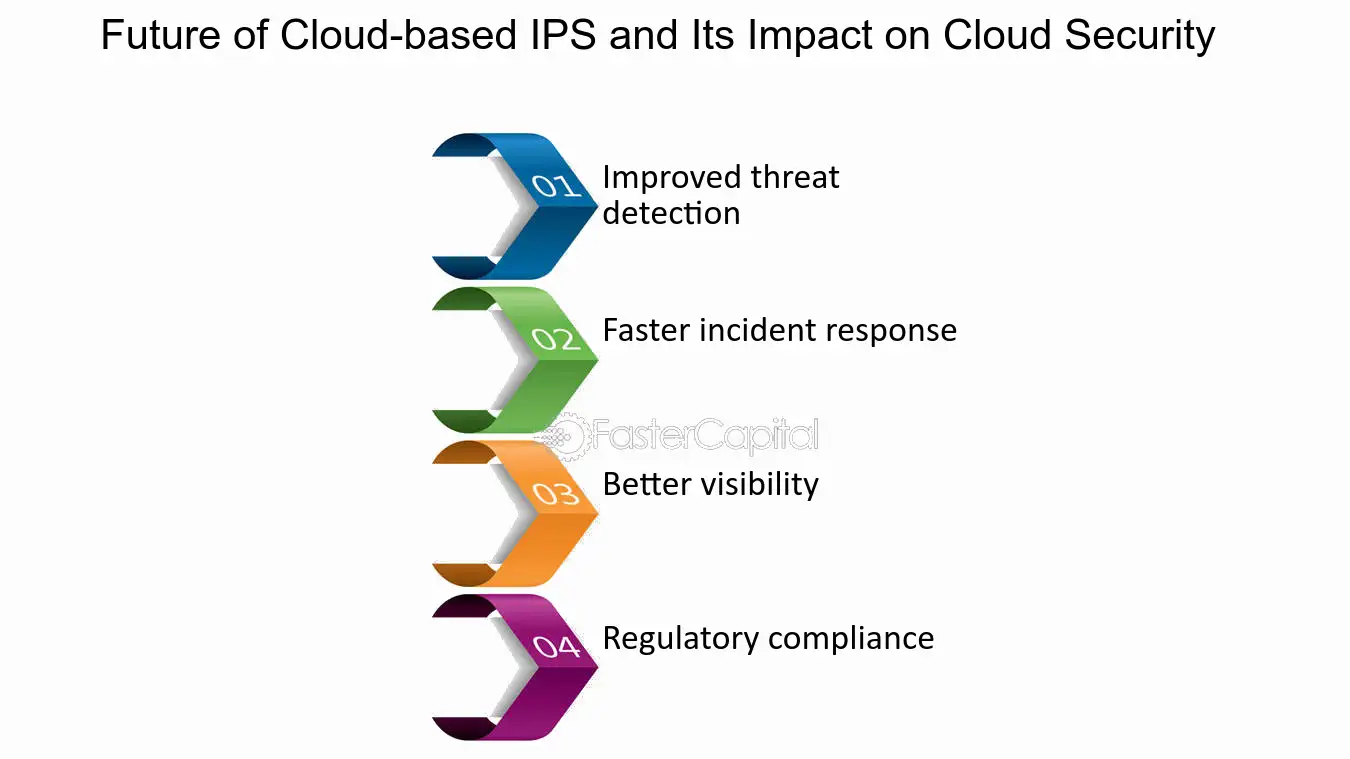 Future of Cloud-based IPS and Its Impact on Cloud Security

01 Improved threat detection

02 Faster incident response

FasterCapital

03 Better visibility

04 Regulatory compliance